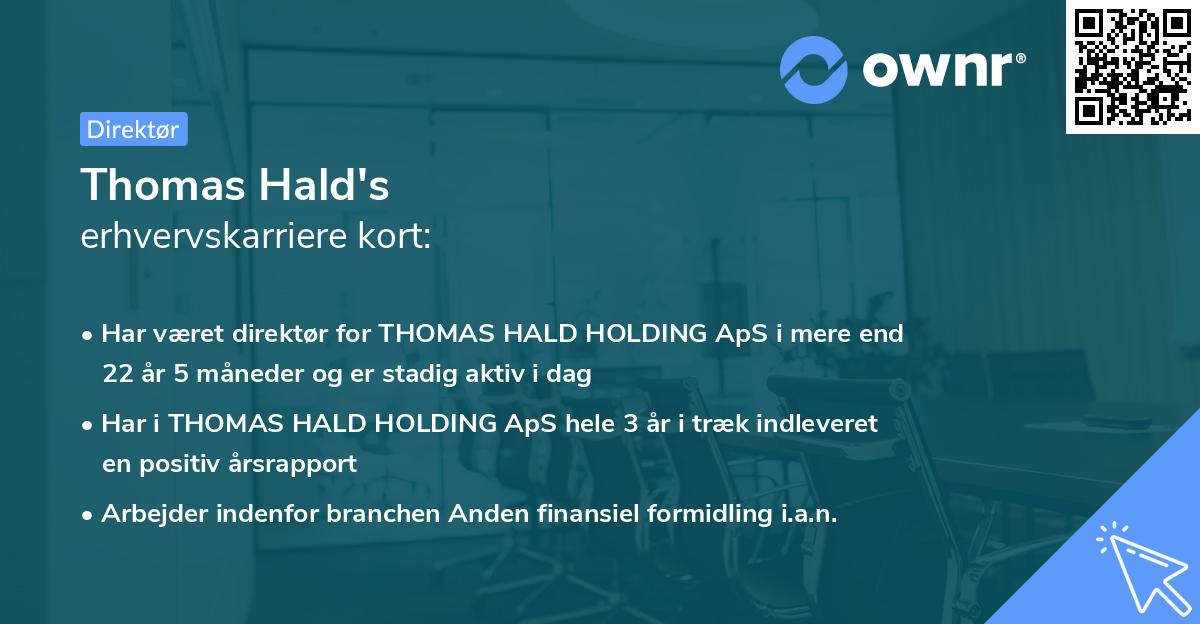 ownr®

Direktør

Thomas Hald's
erhvervskarriere kort:

• Har været direktør for THOMAS HALD HOLDING ApS i mere end 22 år 5 måneder og er stadig aktiv i dag

• Har i THOMAS HALD HOLDING ApS hele 3 år i træk indleveret en positiv årsrapport

• Arbejder indenfor branchen Anden finansiel formidling i.a.n.